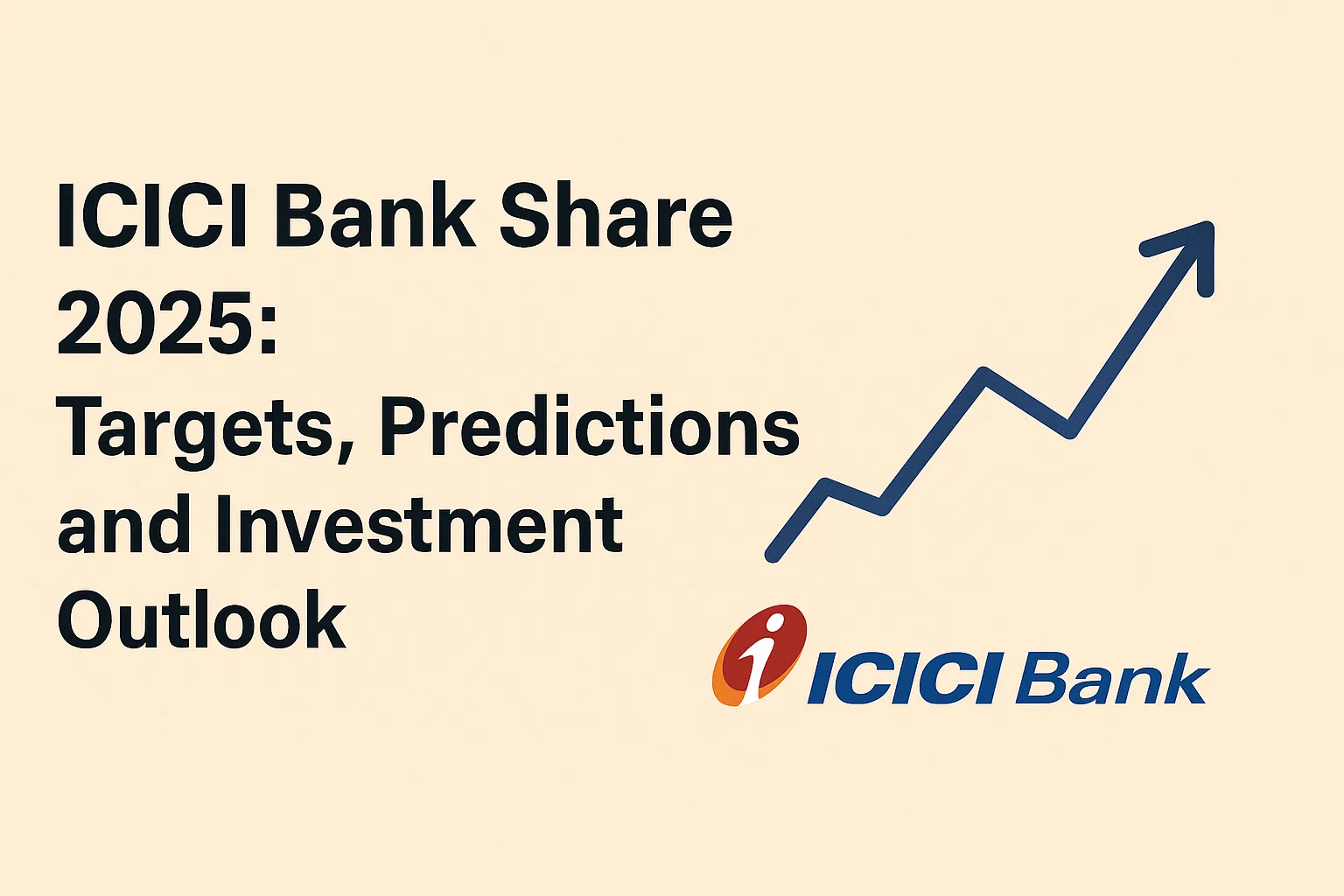 ICICI Bank Share 2025: Targets, Predictions and Investment Outlook

ICICI Bank